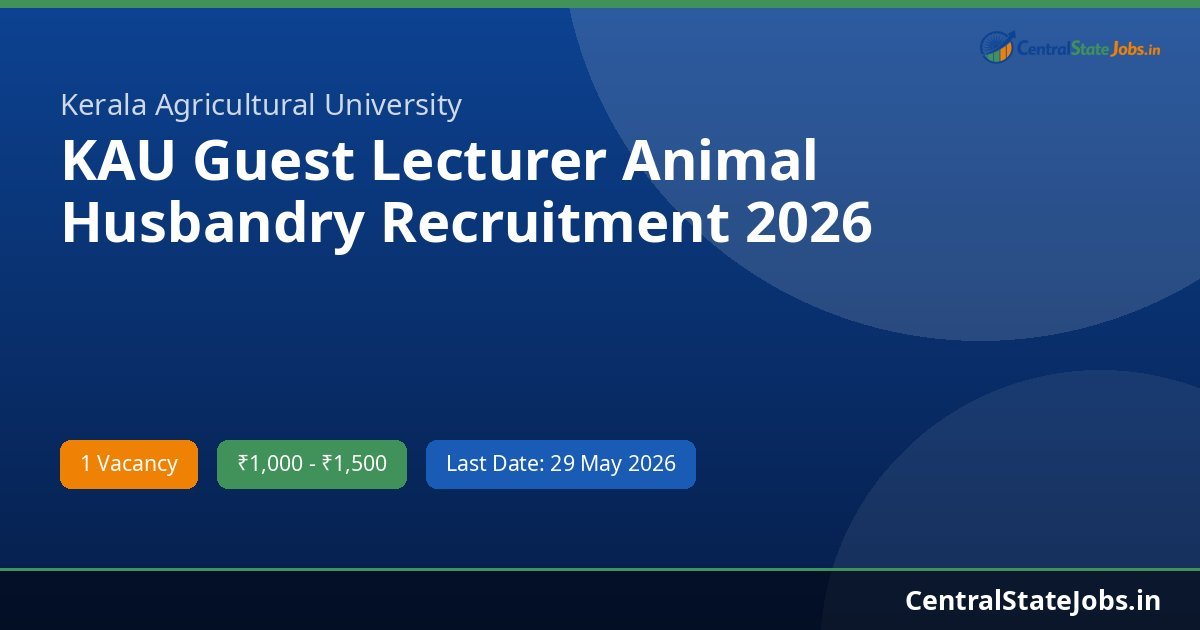 CentralStateJobs.in

Kerala Agricultural University

KAU Guest Lecturer Animal Husbandry Recruitment 2026

1 Vacancy

₹1,000 - ₹1,500

Last Date: 29 May 2026

CentralStateJobs.in